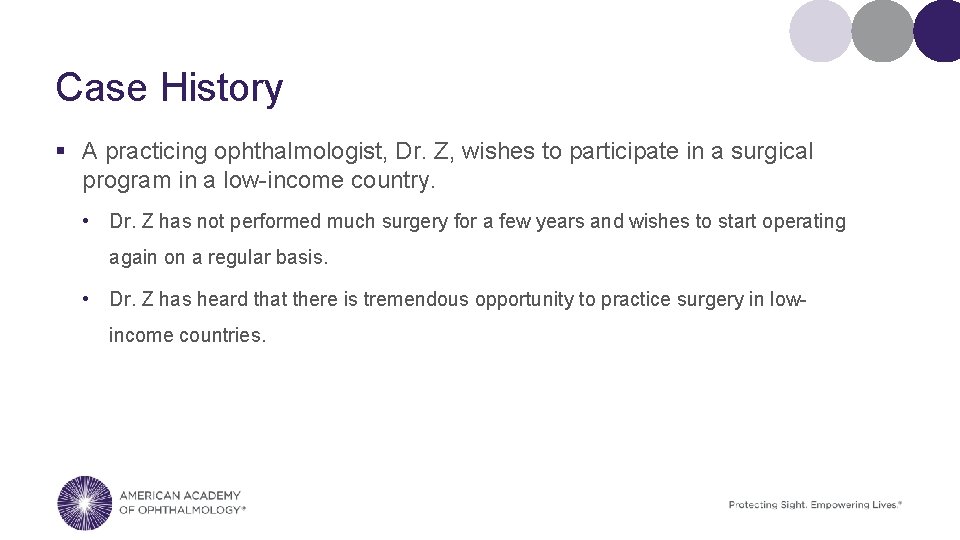 Case History

▪ A practicing ophthalmologist, Dr. Z, wishes to participate in a surgical program in a low-income country.

• Dr. Z has not performed much surgery for a few years and wishes to start operating again on a regular basis.

• Dr. Z has heard that there is tremendous opportunity to practice surgery in low-income countries.

AMERICAN ACADEMY OF OPHTHALMOLOGY®

Protecting Sight. Empowering Lives.®